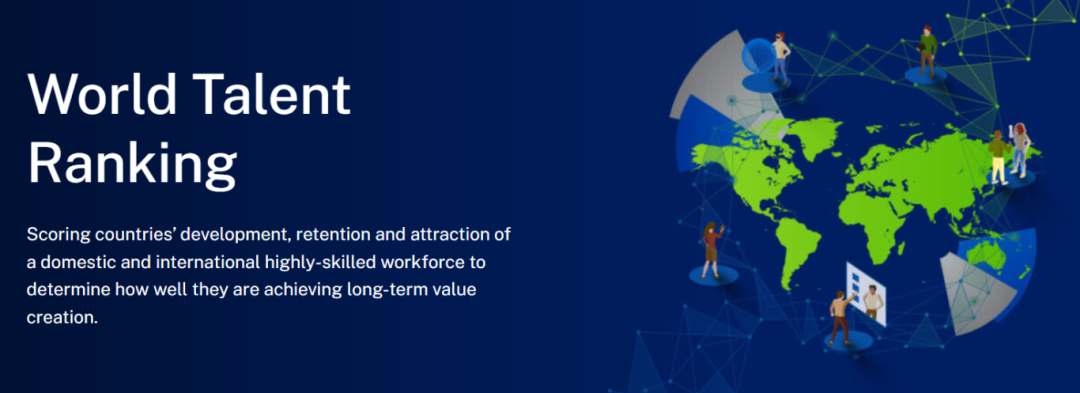 World Talent Ranking

Scoring countries' development, retention and attraction of a domestic and international highly-skilled workforce to determine how well they are achieving long-term value creation.